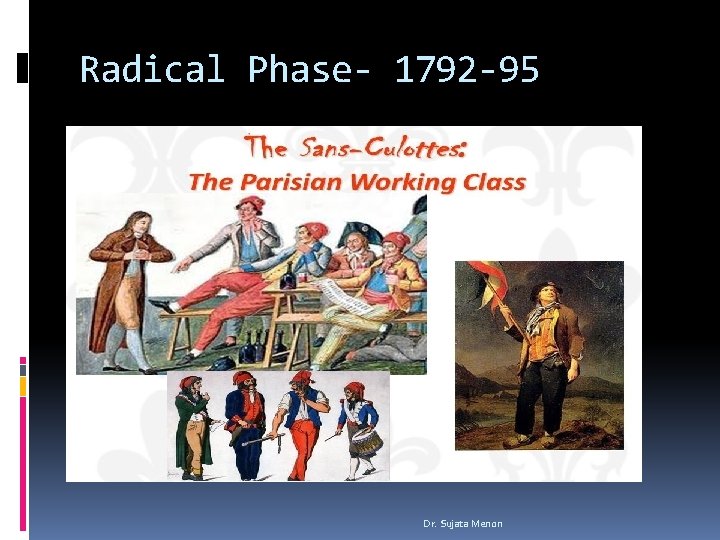 Radical Phase- 1792-95

The Sans-Culottes:
The Parisian Working Class

Dr. Sujata Menon